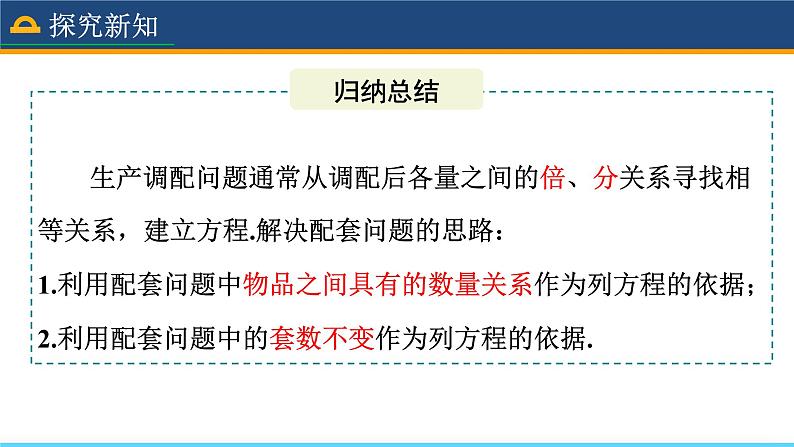 探究新知

归纳总结

生产调配问题通常从调配后各量之间的倍、分关系寻找相等关系，建立方程.解决配套问题的思路：

1.利用配套问题中物品之间具有的数量关系作为列方程的依据；

2.利用配套问题中的套数不变作为列方程的依据.